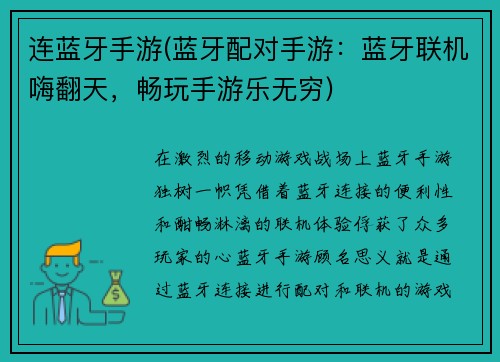 连蓝牙手游(蓝牙配对手游：蓝牙联机嗨翻天，畅玩手游乐无穷)

在激烈的移动游戏战场上蓝牙手游独树一帜凭借着蓝牙连接的便利性和酣畅淋漓的联机体验俘获了众多玩家的心蓝牙手游顾名思义就是通过蓝牙连接进行配对和联机的游戏

$